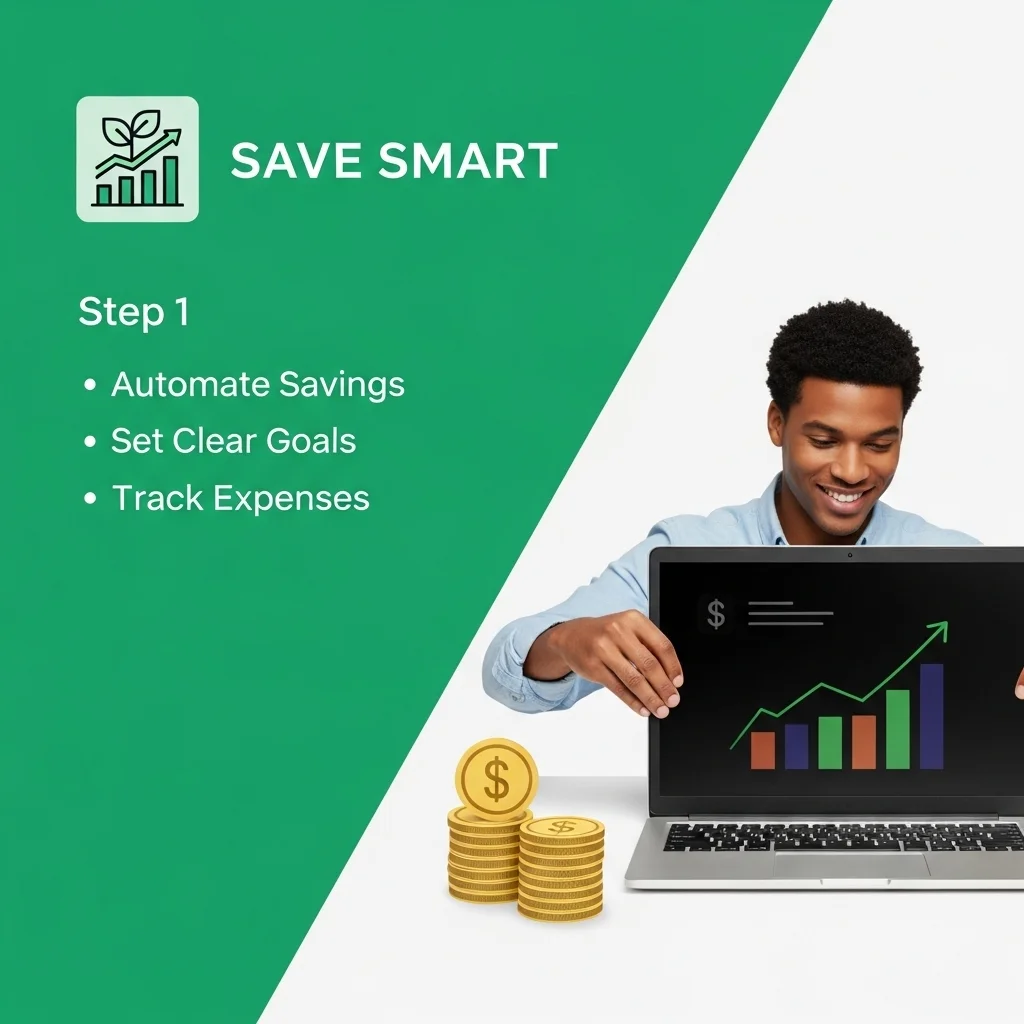 SAVE SMART

Step 1

• Automate Savings
• Set Clear Goals
• Track Expenses

$

$

$